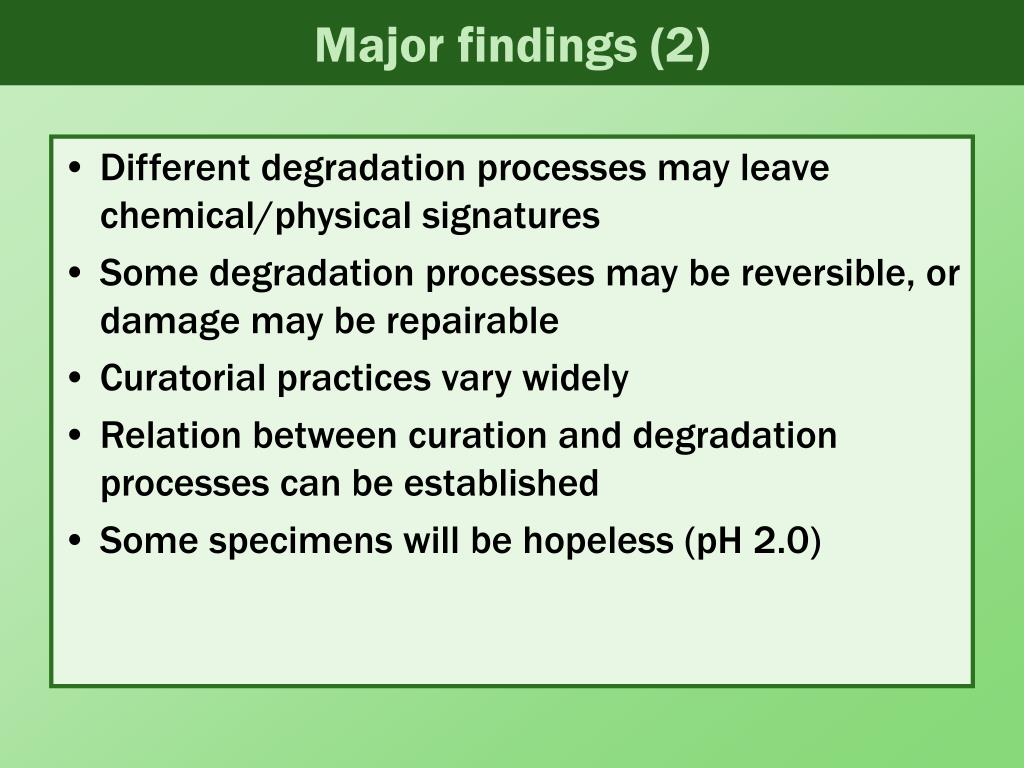 Major findings (2)

• Different degradation processes may leave chemical/physical signatures
• Some degradation processes may be reversible, or damage may be repairable
• Curatorial practices vary widely
• Relation between curation and degradation processes can be established
• Some specimens will be hopeless (pH 2.0)